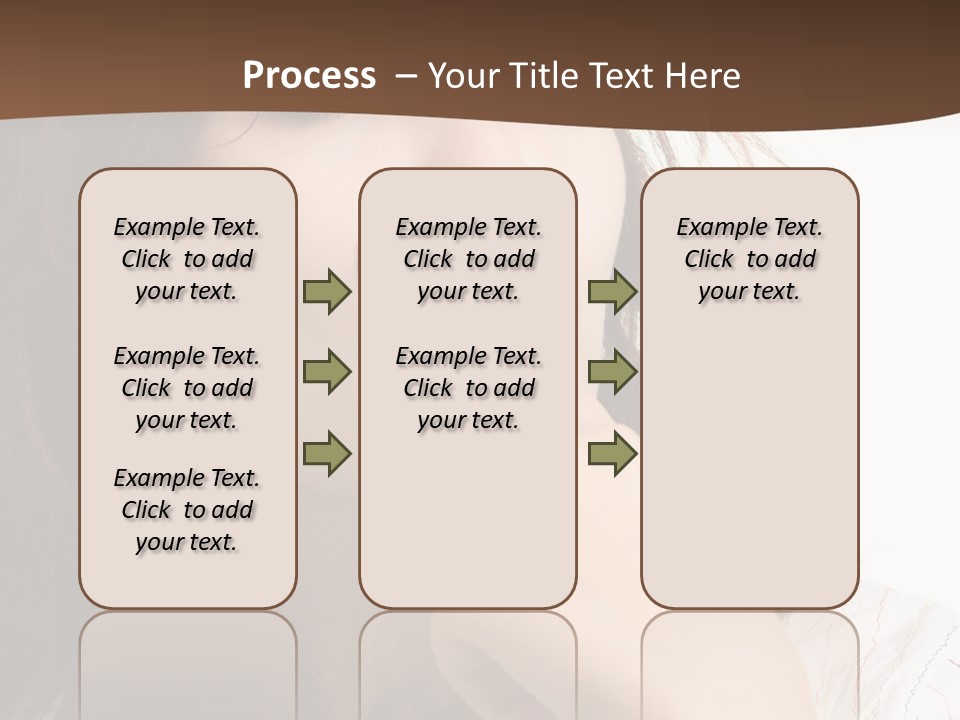 Process – Your Title Text Here

Example Text. Click to add your text.

Example Text. Click to add your text.

Example Text. Click to add your text.

Example Text. Click to add your text.

Example Text. Click to add your text.

Example Text. Click to add your text.